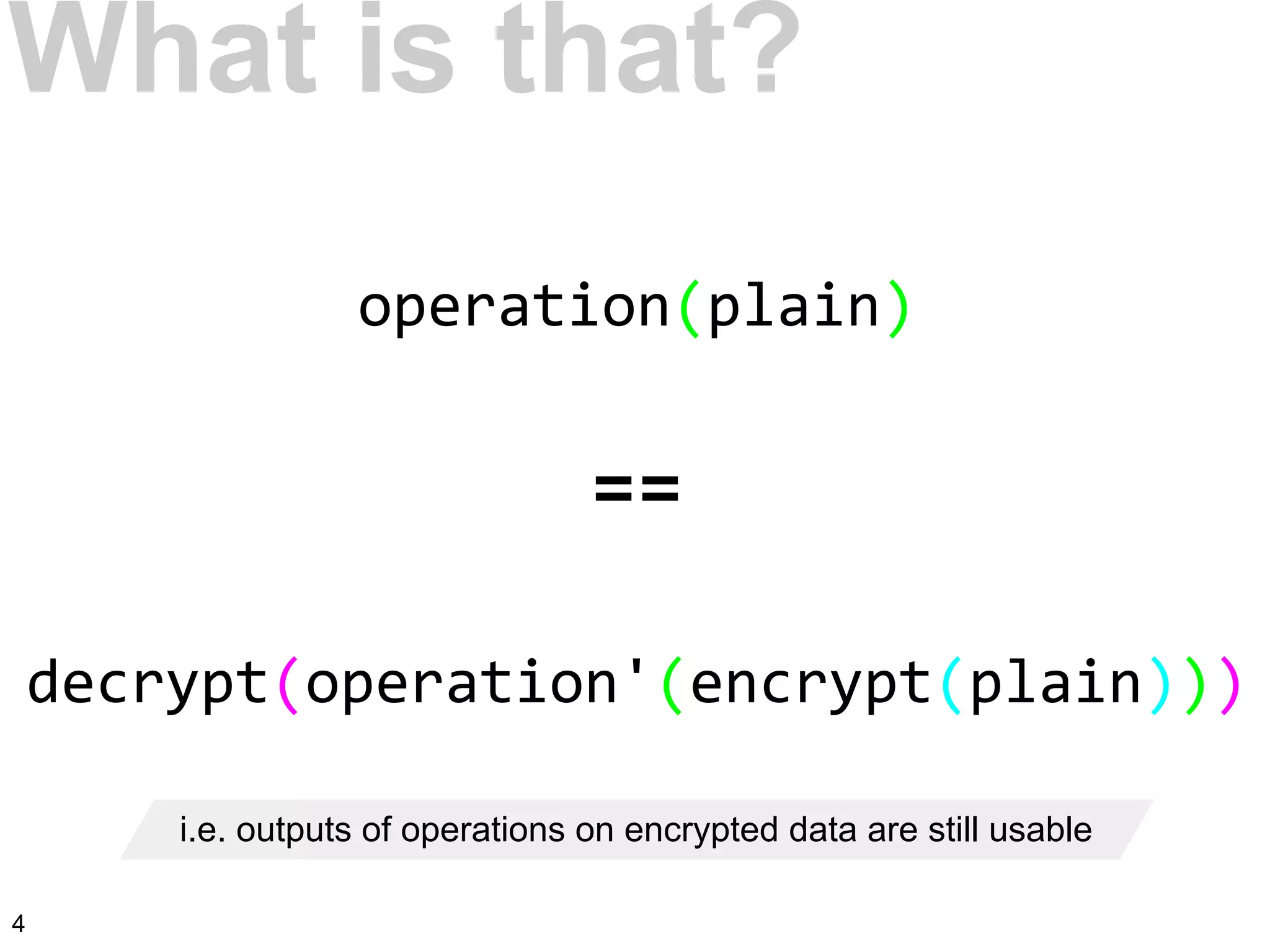 What is that?

operation(plain)

==

decrypt(operation'(encrypt(plain)))

i.e. outputs of operations on encrypted data are still usable

4